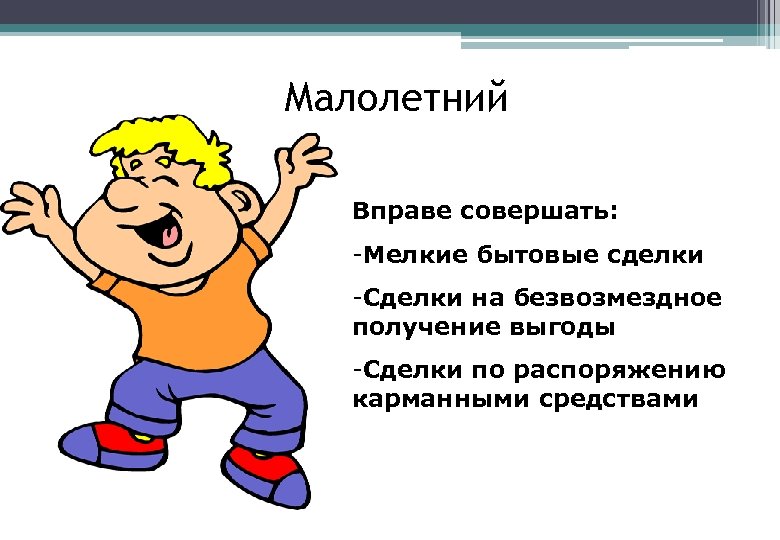 Малолетний

Вправе совершать:

-Мелкие бытовые сделки

-Сделки на безвозмездное получение выгоды

-Сделки по распоряжению карманными средствами